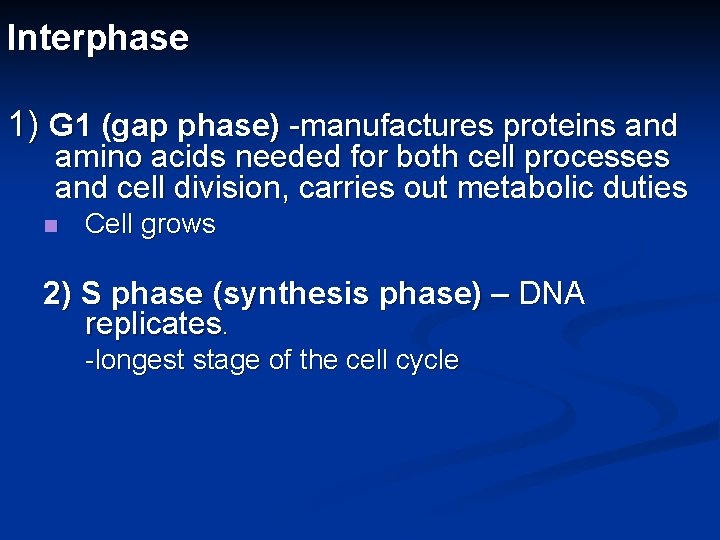 Interphase

1) G1 (gap phase) -manufactures proteins and amino acids needed for both cell processes and cell division, carries out metabolic duties

Cell grows

2) S phase (synthesis phase) – DNA replicates.

-longest stage of the cell cycle